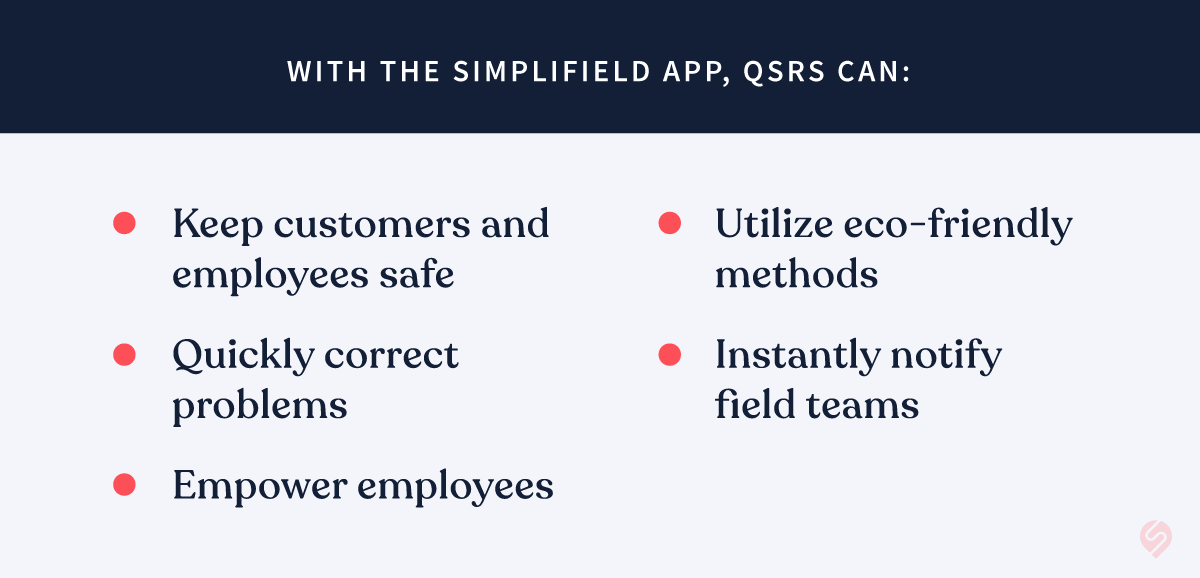 WITH THE SIMPLIFIELD APP, QSRS CAN:

- Keep customers and employees safe
- Quickly correct problems
- Empower employees

- Utilize eco-friendly methods
- Instantly notify field teams